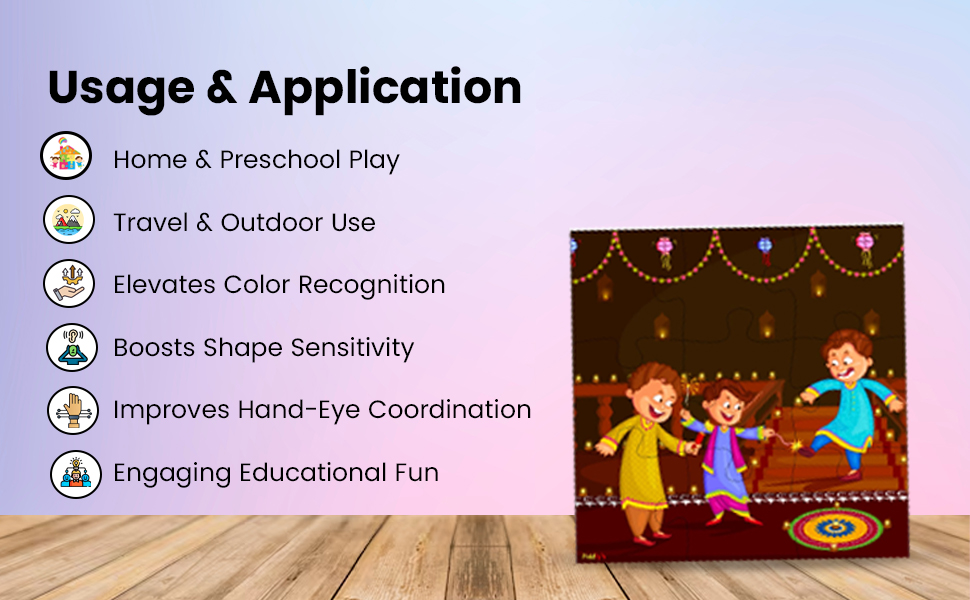 Usage & Application

Home & Preschool Play

Travel & Outdoor Use

Elevates Color Recognition

Boosts Shape Sensitivity

Improves Hand-Eye Coordination

Engaging Educational Fun